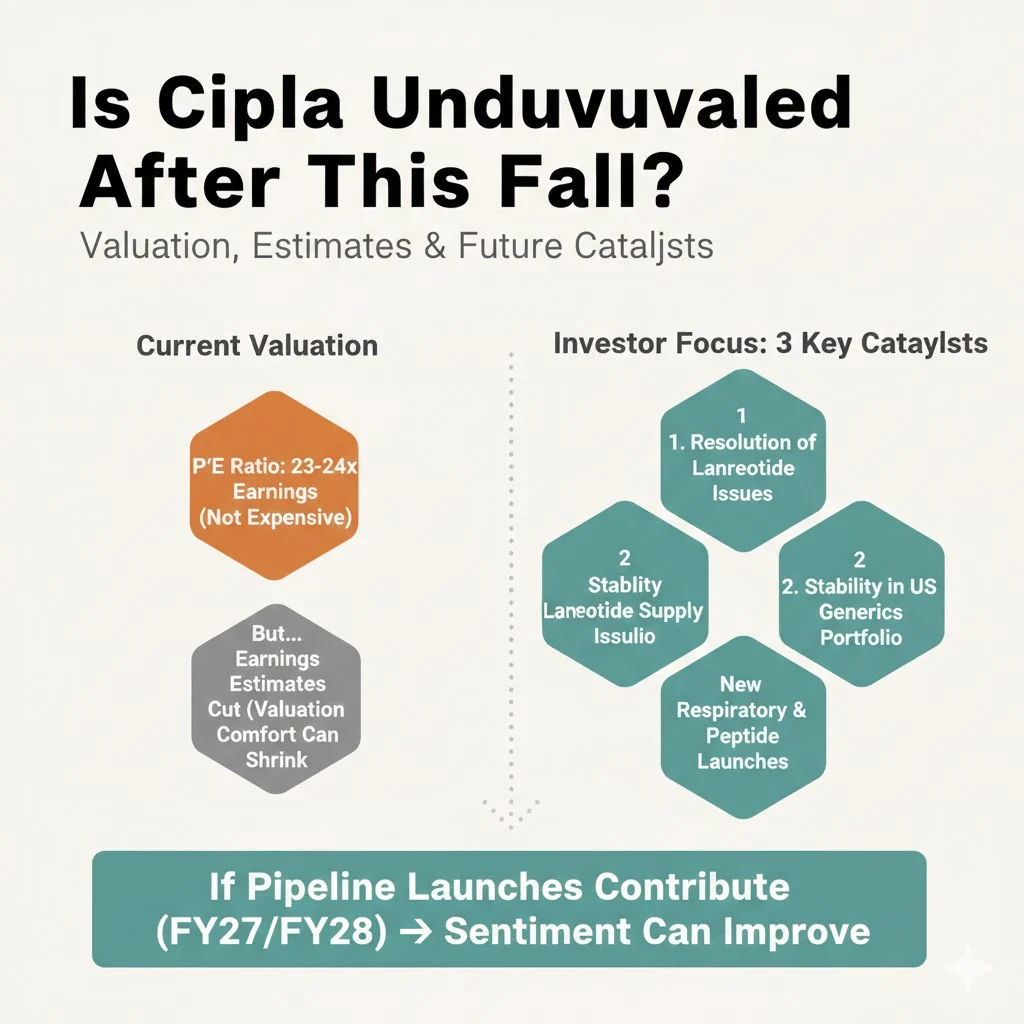 Is Cipla Unduvuvaled After This Fall?

Valuation, Estimates & Future Cataljsts

Current Valuation

P'E Ratio: 23-24x Earnings (Not Expensive)

But... Earnings Estimates Cut (Valuation Comfort Can Shrink

Investor Focus: 3 Key Cataylsts

1
1. Resolution of Lanreotide Issues

2
Stablity Laneotide Supply Issulio

2
2. Stability in US Generics Portfolio

New Respiratory & Peptide Launches

If Pipeline Launches Contribute (FY27/FY28) → Sentiment Can Improve